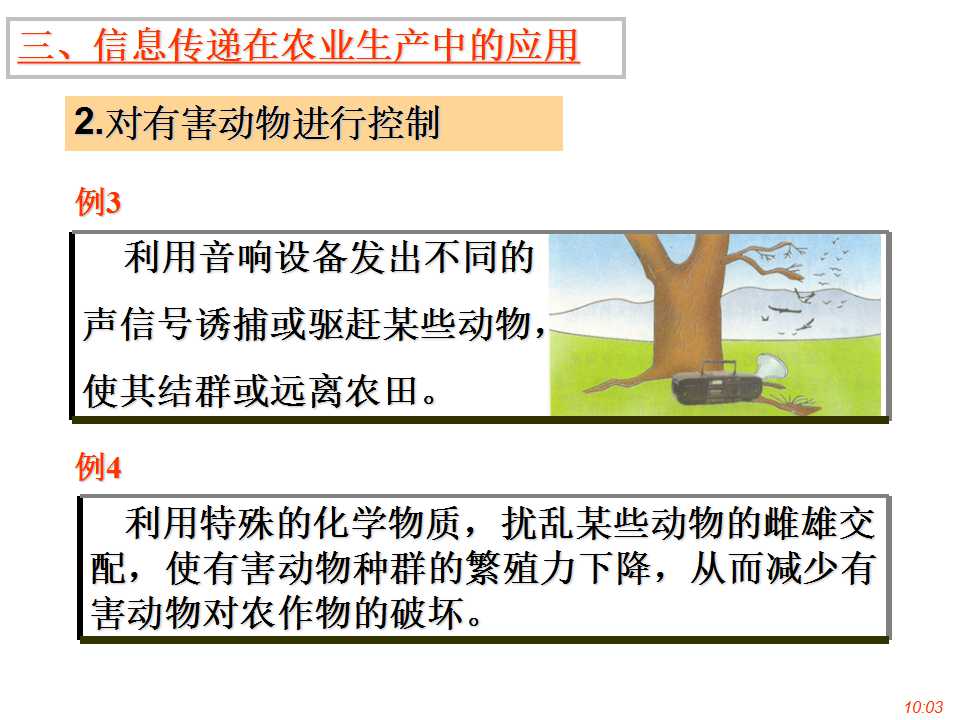 三、信息传递在农业生产中的应用

2.对有害动物进行控制

例3

利用音响设备发出不同的声信号诱捕或驱赶某些动物，使其结群或远离农田。

例4

利用特殊的化学物质，扰乱某些动物的雌雄交配，使有害动物种群的繁殖力下降，从而减少有害动物对农作物的破坏。

10:03